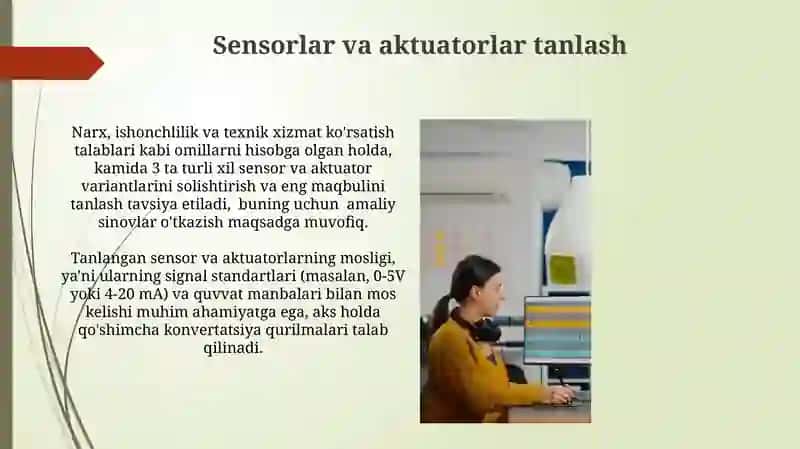 Sensorlar va aktuatorlar tanlash

Narx, ishonchlilik va texnik xizmat ko'rsatish talablari kabi omillarni hisobga olgan holda, kamida 3 ta turli xil sensor va aktuator variantlarini solishtirish va eng maqbulini tanlash tavsiya etiladi, buning uchun amaliy sinovlar o'tkazish maqsadga muvofiq.

Tanlangan sensor va aktuatorlarning mosligi, ya'ni ularning signal standartlari (masalan, 0-5V yoki 4-20 mA) va quvvat manbalari bilan mos kelishi muhim ahamiyatga ega, aks holda qo'shimcha konvertatsiya qurilmalari talab qilinadi.